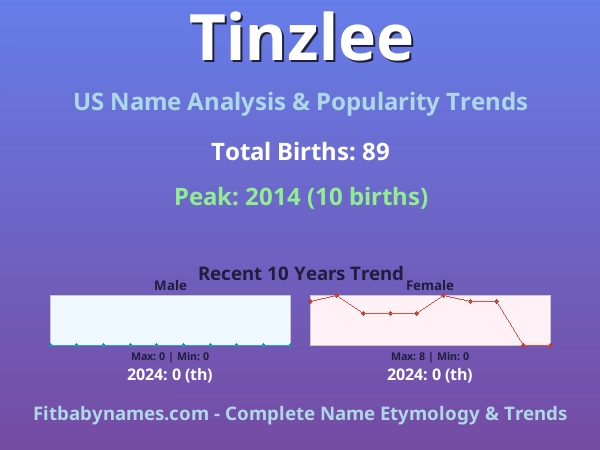 Tinzlee

US Name Analysis & Popularity Trends

Total Births: 89

Peak: 2014 (10 births)

Recent 10 Years Trend

Male

Max: 0 | Min: 0

2024: 0 (th)

Female

Max: 8 | Min: 0

2024: 0 (th)

Fitbabynames.com - Complete Name Etymology & Trends